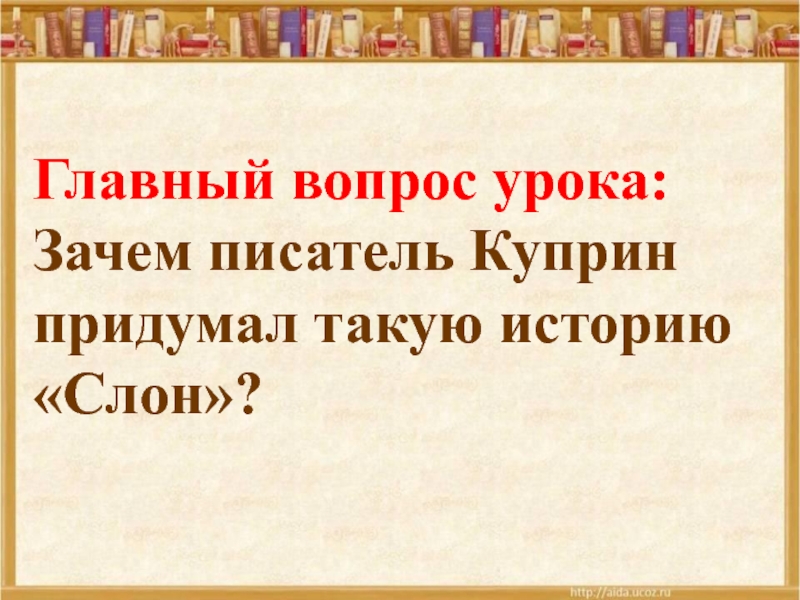 Главный вопрос урока:
Зачем писатель Куприн придумал такую историю «Слон»?

http://aida.ucoz.ru